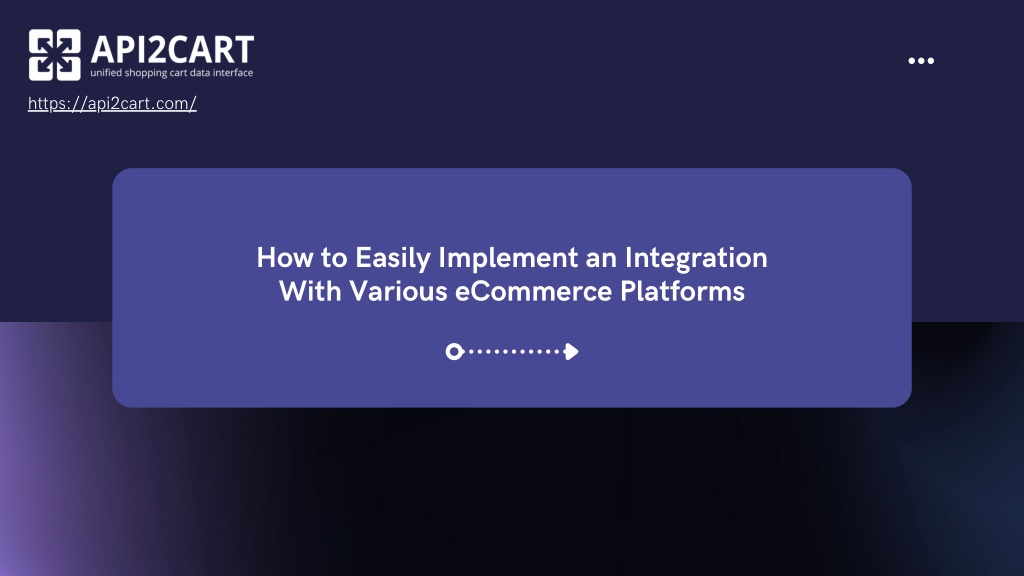 API2CART
unified shopping cart data interface

https://api2cart.com/

How to Easily Implement an Integration With Various eCommerce Platforms